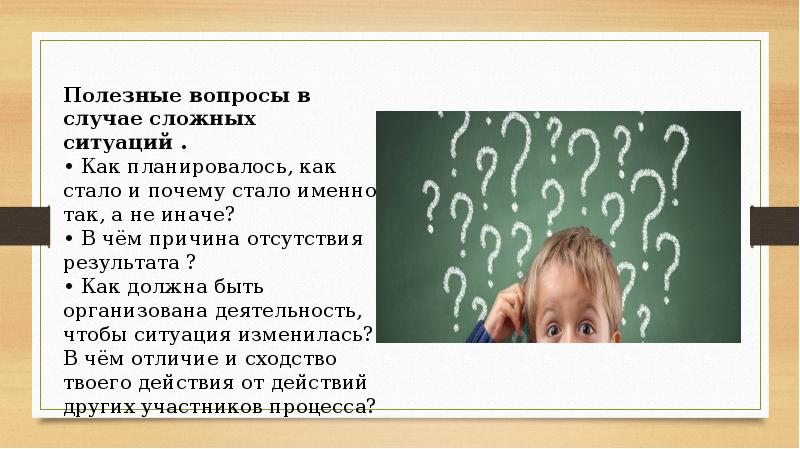 Полезные вопросы в случае сложных ситуаций .
• Как планировалось, как стало и почему стало именно так, а не иначе?
• В чём причина отсутствия результата ?
• Как должна быть организована деятельность, чтобы ситуация изменилась? В чём отличие и сходство твоего действия от действий других участников процесса?